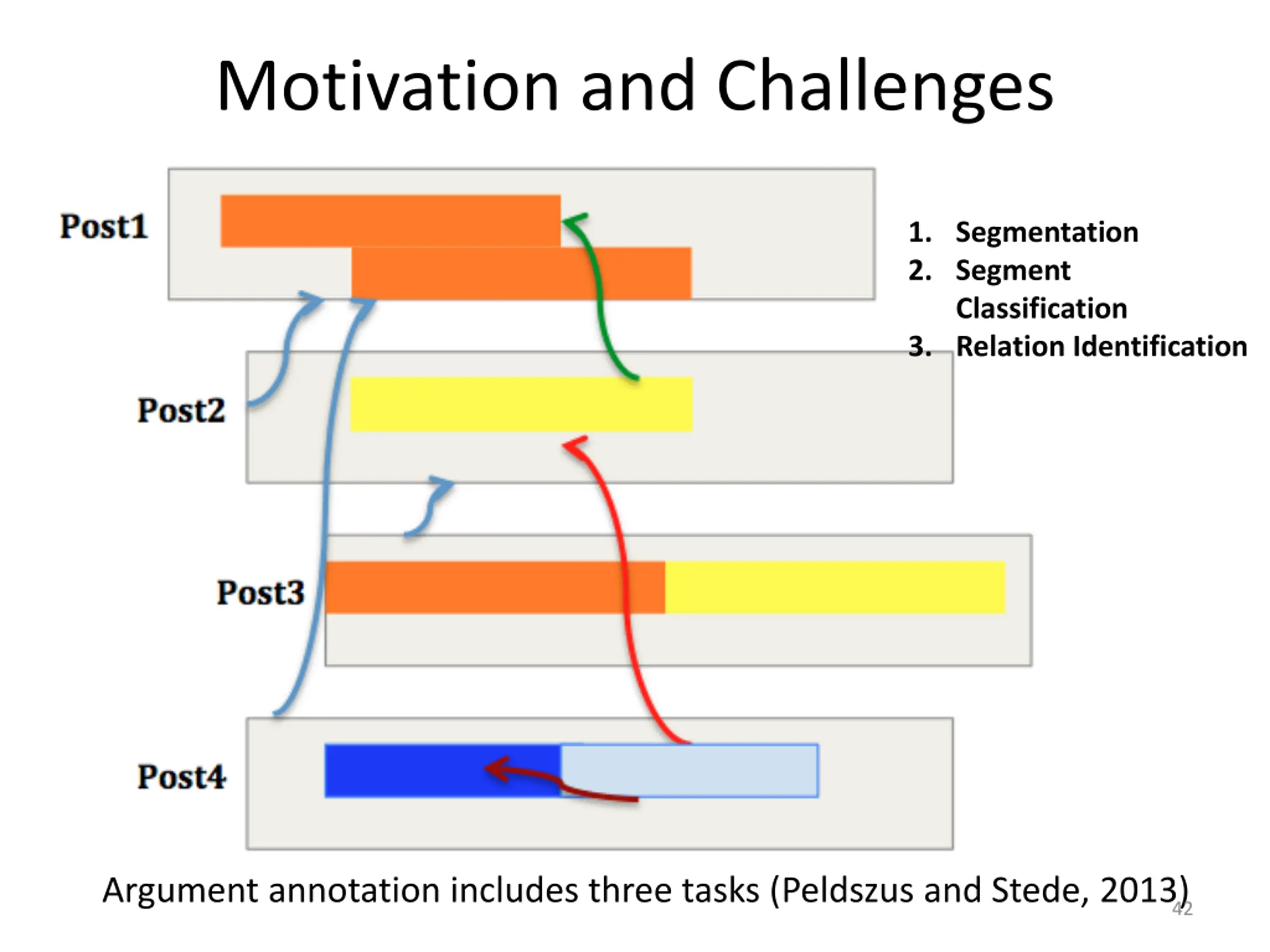 Motivation and Challenges

Post1

Post2

Post3

Post4

1. Segmentation
2. Segment Classification
3. Relation Identification

Argument annotation includes three tasks (Peldszus and Stede, 2013)

42